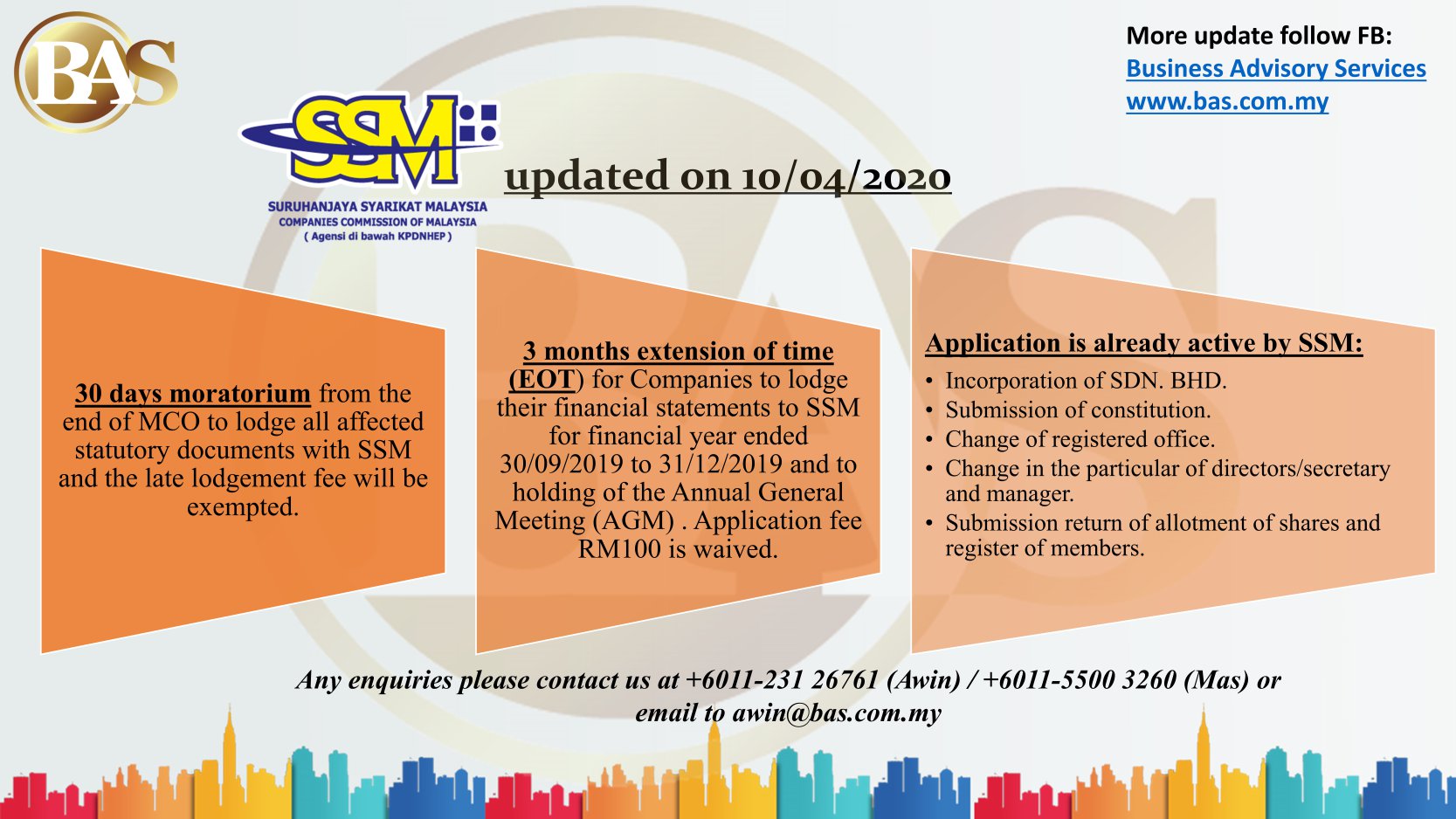 BAS

More update follow FB:
Business Advisory Services
www.bas.com.my

SSM
SURUHANJAYA SYARIKAT MALAYSIA
COMPANIES COMMISSION OF MALAYSIA
( Agensi di bawah KPDNHEP )

updated on 10/04/2020

30 days moratorium from the end of MCO to lodge all affected statutory documents with SSM and the late lodgement fee will be exempted.

3 months extension of time (EOT) for Companies to lodge their financial statements to SSM for financial year ended 30/09/2019 to 31/12/2019 and to holding of the Annual General Meeting (AGM) . Application fee RM100 is waived.

Application is already active by SSM:
• Incorporation of SDN. BHD.
• Submission of constitution.
• Change of registered office.
• Change in the particular of directors/secretary and manager.
• Submission return of allotment of shares and register of members.

Any enquiries please contact us at +6011-231 26761 (Awin) / +6011-5500 3260 (Mas) or email to awin@bas.com.my